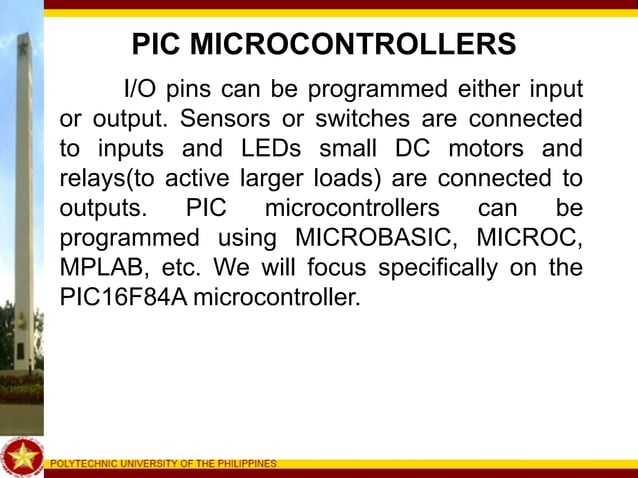 PIC MICROCONTROLLERS

I/O pins can be programmed either input or output. Sensors or switches are connected to inputs and LEDs small DC motors and relays(to active larger loads) are connected to outputs. PIC microcontrollers can be programmed using MICROBASIC, MICROC, MPLAB, etc. We will focus specifically on the PIC16F84A microcontroller.

POLYTECHNIC UNIVERSITY OF THE PHILIPPINES